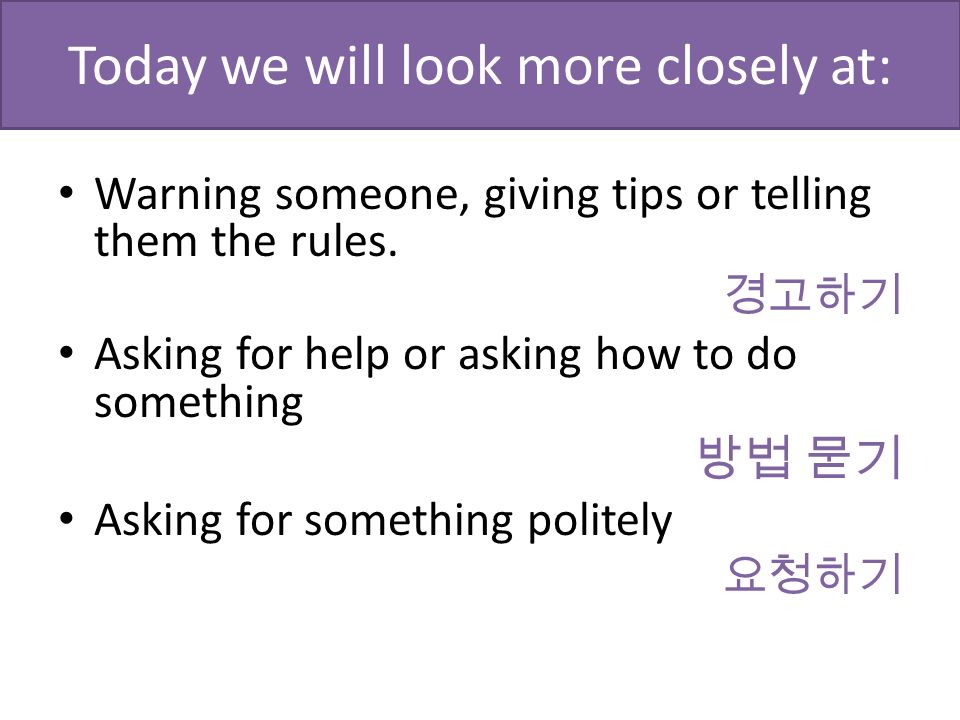 Today we will look more closely at:

• Warning someone, giving tips or telling them the rules.

경고하기

• Asking for help or asking how to do something

방법 묻기

• Asking for something politely

요청하기